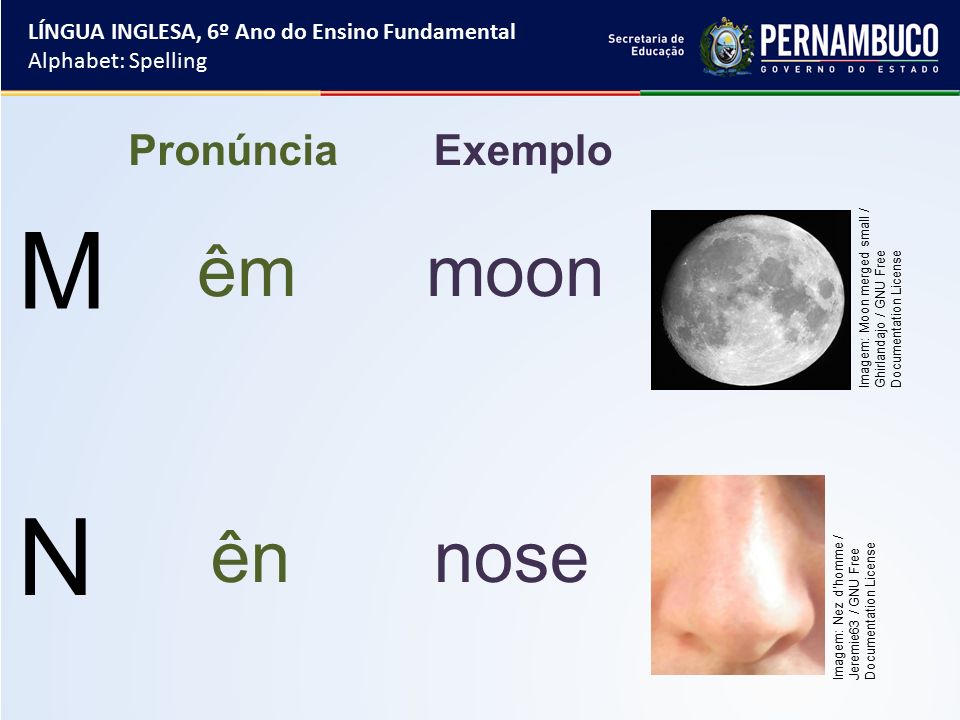 LÍNGUA INGLESA, 6º Ano do Ensino Fundamental
Alphabet: Spelling

Secretaria de Educação
PERNAMBUCO
GOVERNO DO ESTADO

Pronúncia

Exemplo

M

êm

moon

Imagem: Moon merged small / Ghirlandajo / GNU Free Documentation License

N

ên

nose

Imagem: Nez d'homme / Jeremie63 / GNU Free Documentation License